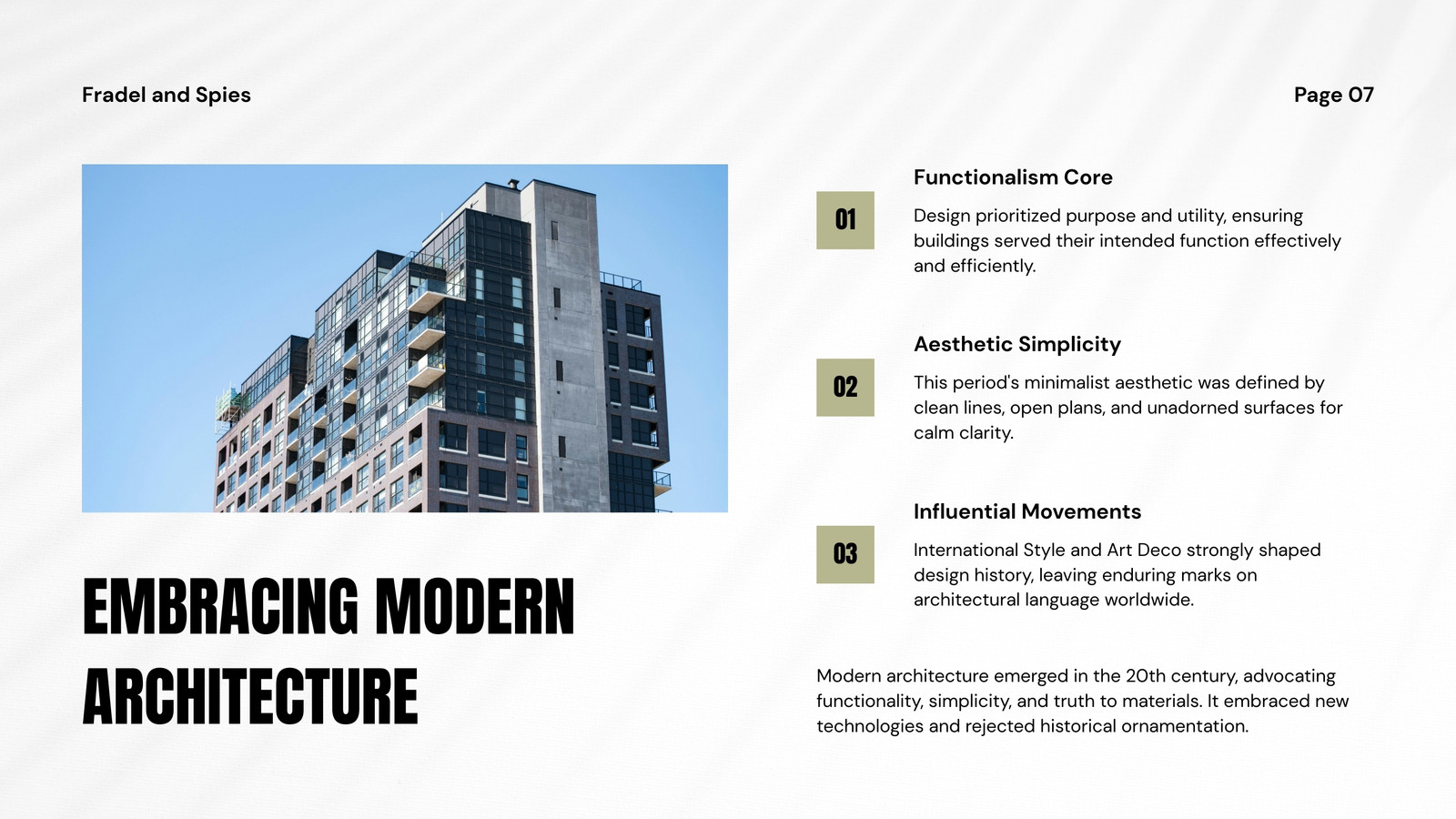 Fradel and Spies

Page 07

EMBRACING MODERN ARCHITECTURE

01

Functionalism Core

Design prioritized purpose and utility, ensuring buildings served their intended function effectively and efficiently.

02

Aesthetic Simplicity

This period's minimalist aesthetic was defined by clean lines, open plans, and unadorned surfaces for calm clarity.

03

Influential Movements

International Style and Art Deco strongly shaped design history, leaving enduring marks on architectural language worldwide.

Modern architecture emerged in the 20th century, advocating functionality, simplicity, and truth to materials. It embraced new technologies and rejected historical ornamentation.